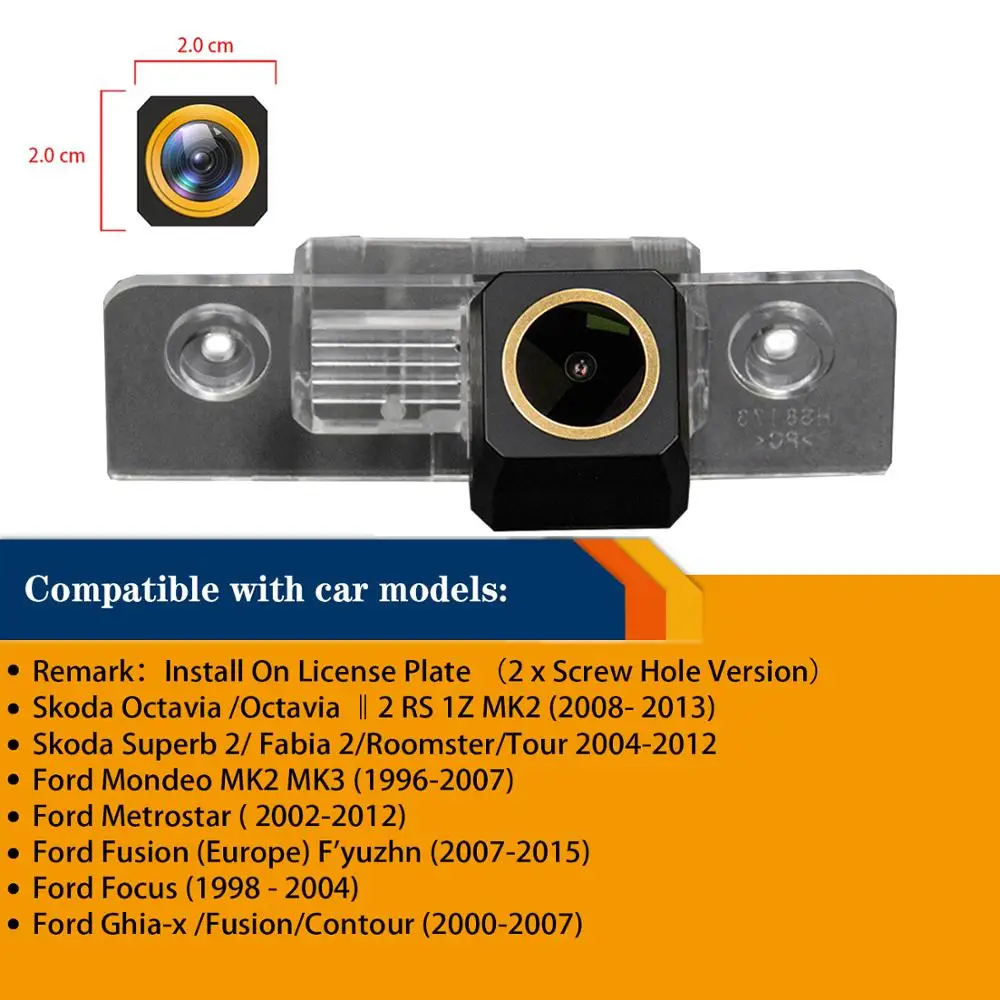 2.0 cm

2.0 cm

HS8173
>PC<

Compatible with car models:

• Remark：Install On License Plate （2 x Screw Hole Version）
• Skoda Octavia /Octavia ‖ 2 RS 1Z MK2 (2008- 2013)
• Skoda Superb 2/ Fabia 2/Roomster/Tour 2004-2012
• Ford Mondeo MK2 MK3 (1996-2007)
• Ford Metrostar ( 2002-2012)
• Ford Fusion (Europe) F'yuzhn (2007-2015)
• Ford Focus (1998 - 2004)
• Ford Ghia-x /Fusion/Contour (2000-2007)